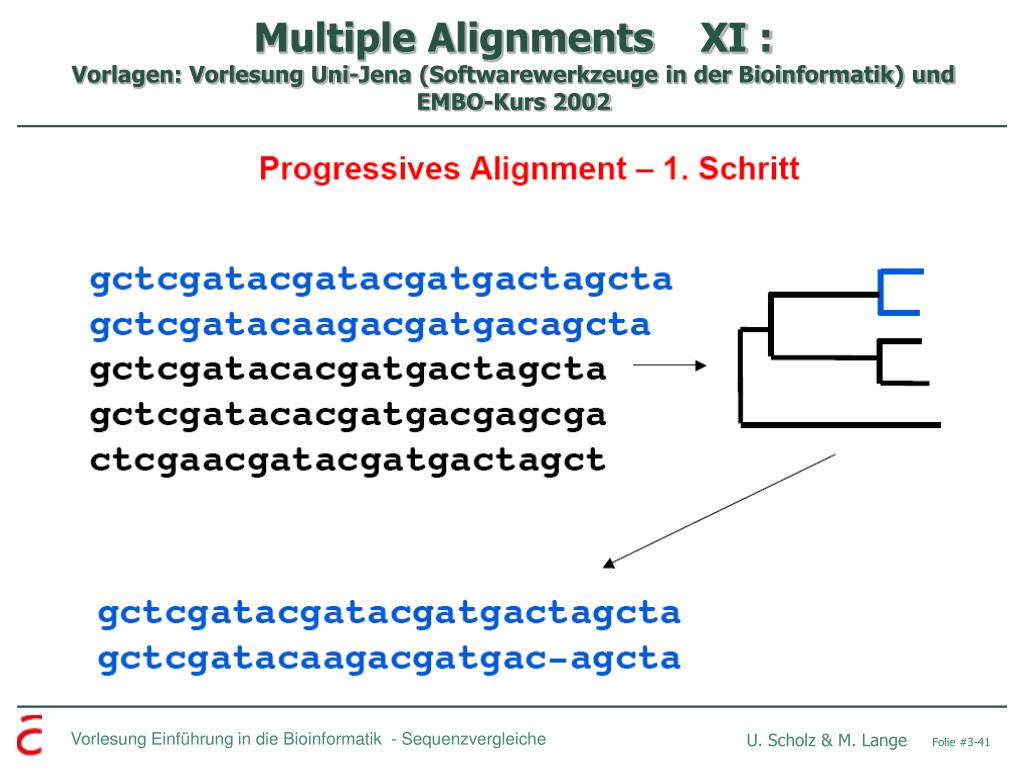 Multiple Alignments XI :
Vorlagen: Vorlesung Uni-Jena (Softwarewerkzeuge in der Bioinformatik) und EMBO-Kurs 2002

Progressives Alignment – 1. Schritt

gctcgatacgatacgatgactagcta
gctcgatacaagacgatgacagcta
gctcgatacacgatgactagcta
gctcgatacacgatgacgagcga
ctcgaacgatacgatgactagct

gctcgatacgatacgatgactagcta
gctcgatacaagacgatgac-agcta

Vorlesung Einführung in die Bioinformatik - Sequenzvergleiche
U. Scholz & M. Lange Folie #3-41